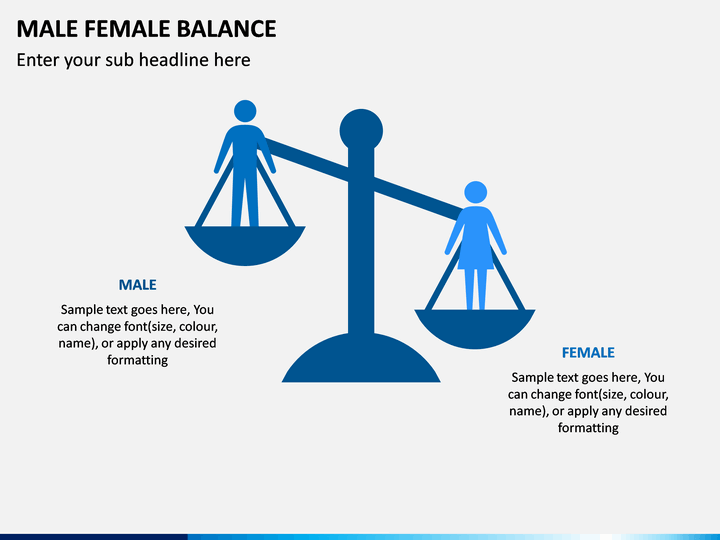 MALE FEMALE BALANCE

Enter your sub headline here

MALE

Sample text goes here, You can change font(size, colour, name), or apply any desired formatting

FEMALE

Sample text goes here, You can change font(size, colour, name), or apply any desired formatting